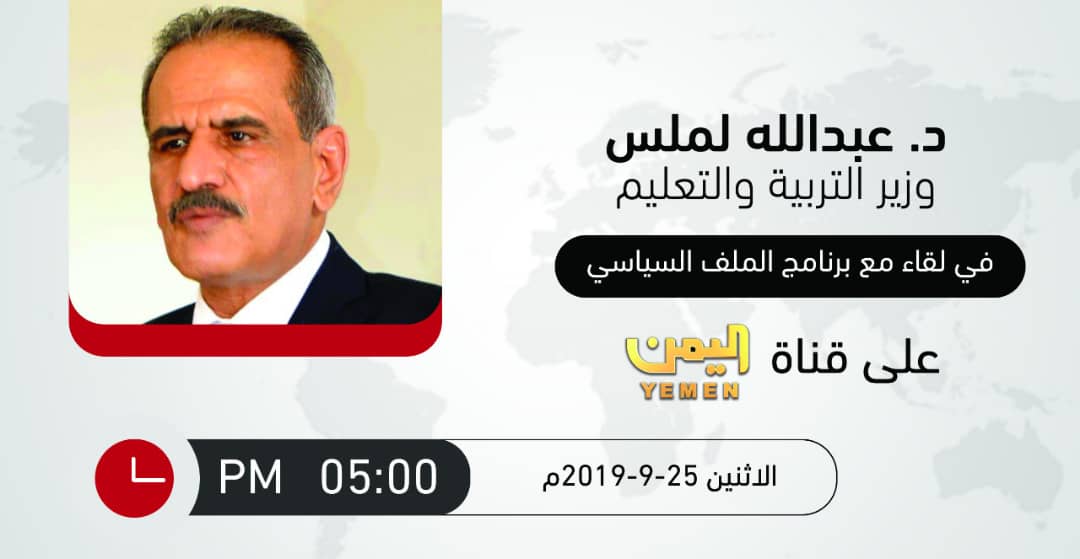 د. عبدالله لملس
وزير التربية والتعليم

في لقاء مع برنامج الملف السياسي

على قناة اليمن YEMEN

الاثنين 25-9-2019م

05:00 PM